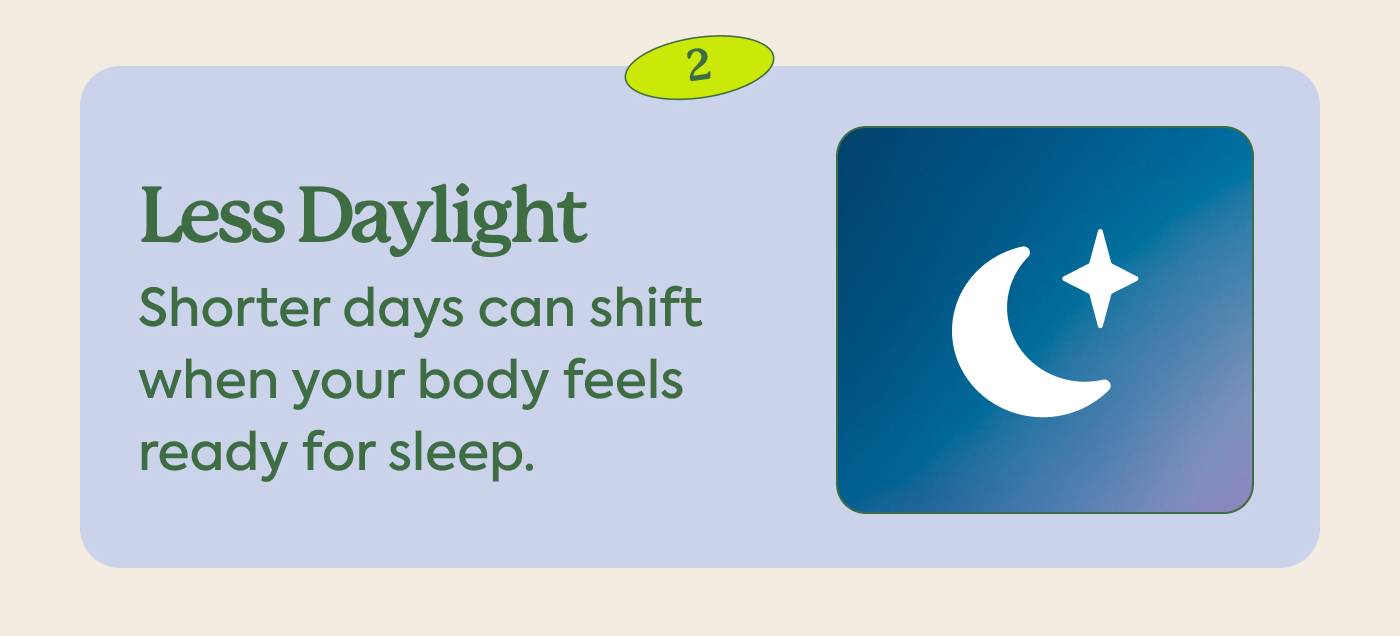 2

Less Daylight

Shorter days can shift when your body feels ready for sleep.